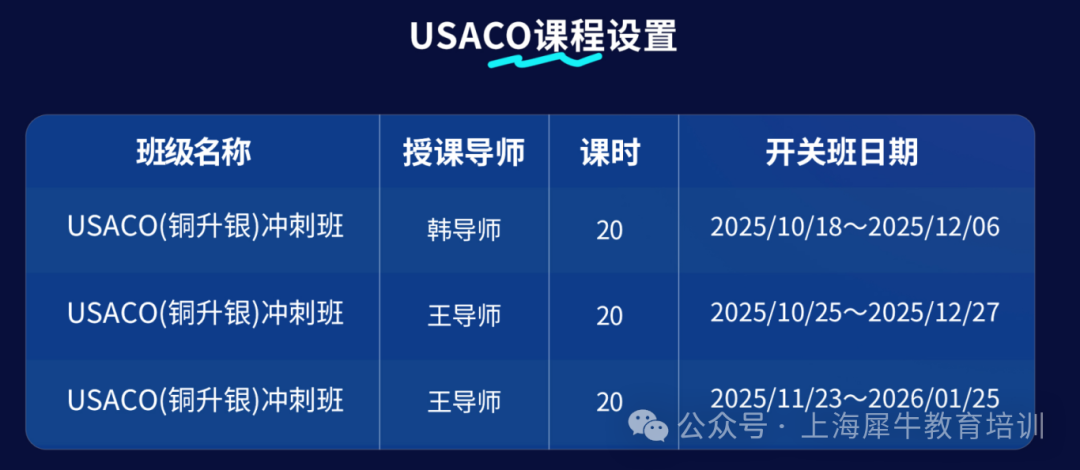 USACO课程设置

| 班级名称 | 授课导师 | 课时 | 开关班日期 |
|---|---|---|---|
| USACO(铜升银)冲刺班 | 韩导师 | 20 | 2025/10/18～2025/12/06 |
| USACO(铜升银)冲刺班 | 王导师 | 20 | 2025/10/25～2025/12/27 |
| USACO(铜升银)冲刺班 | 王导师 | 20 | 2025/11/23～2026/01/25 |

公众号 · 上海犀牛教育培训